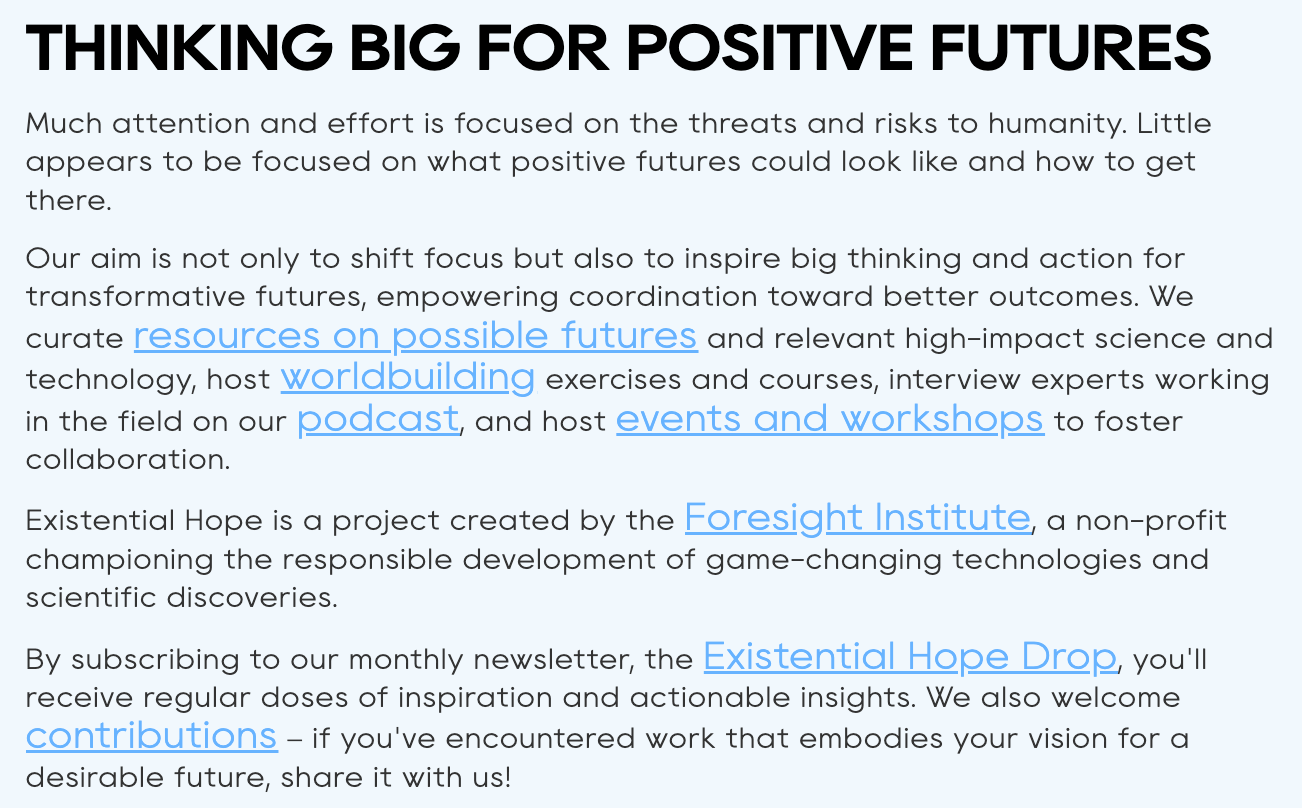 THINKING BIG FOR POSITIVE FUTURES

Much attention and effort is focused on the threats and risks to humanity. Little appears to be focused on what positive futures could look like and how to get there.

Our aim is not only to shift focus but also to inspire big thinking and action for transformative futures, empowering coordination toward better outcomes. We curate resources on possible futures and relevant high-impact science and technology, host worldbuilding exercises and courses, interview experts working in the field on our podcast, and host events and workshops to foster collaboration.

Existential Hope is a project created by the Foresight Institute, a non-profit championing the responsible development of game-changing technologies and scientific discoveries.

By subscribing to our monthly newsletter, the Existential Hope Drop, you'll receive regular doses of inspiration and actionable insights. We also welcome contributions – if you've encountered work that embodies your vision for a desirable future, share it with us!